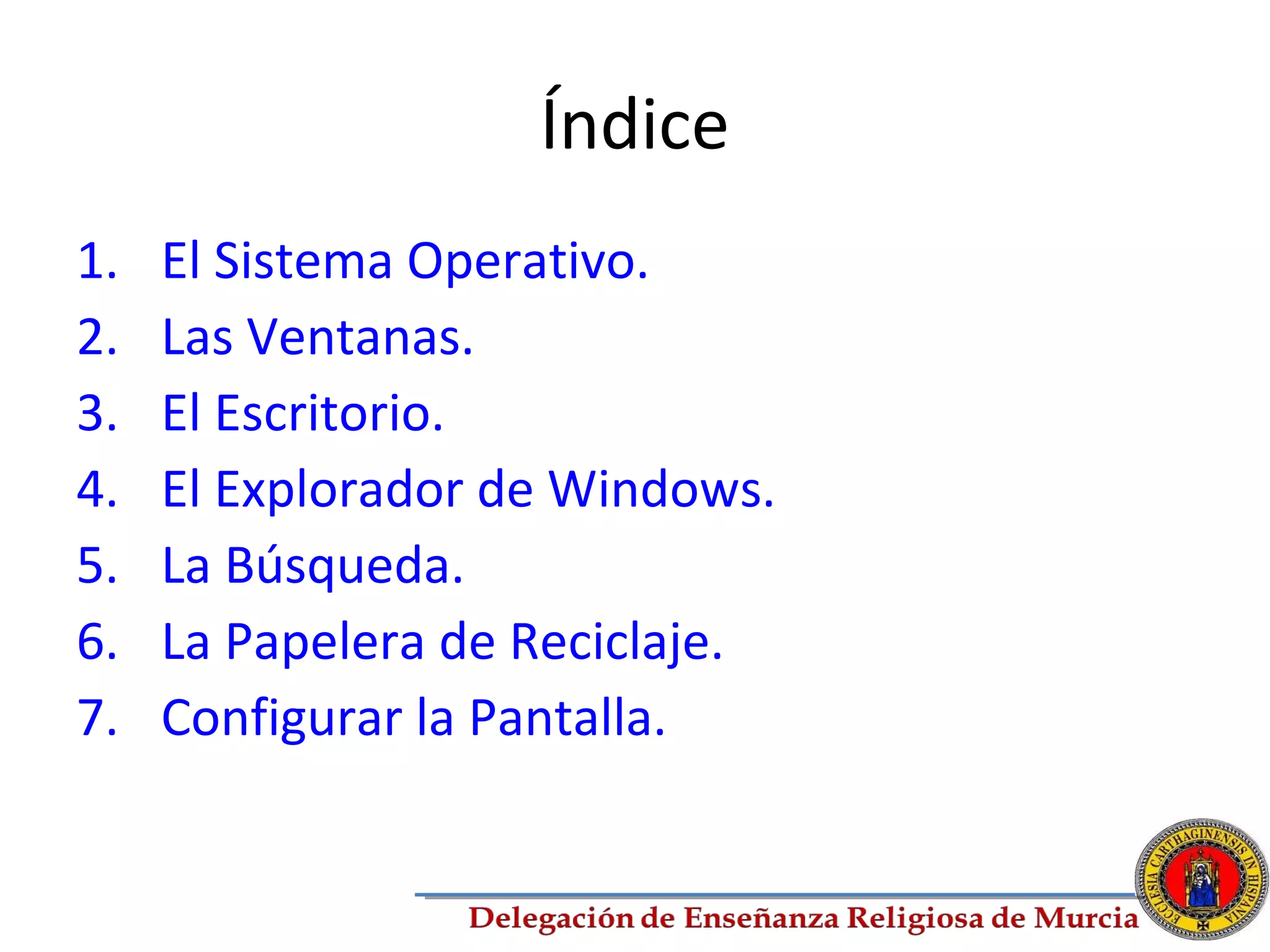 Índice

1. El Sistema Operativo.
2. Las Ventanas.
3. El Escritorio.
4. El Explorador de Windows.
5. La Búsqueda.
6. La Papelera de Reciclaje.
7. Configurar la Pantalla.

Delegación de Enseñanza Religiosa de Murcia

ECCLESIA CARTHAGINENSIS IN HISPANIA